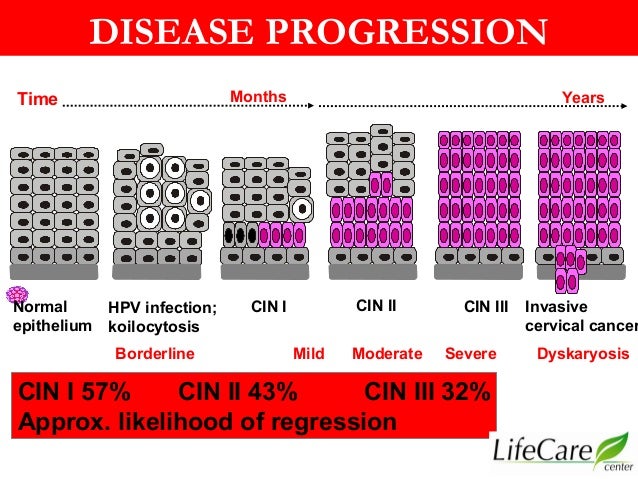 DISEASE PROGRESSION

Time Months Years

Normal epithelium

HPV infection; koilocytosis

CIN I

CIN II

CIN III

Invasive cervical cancer

Borderline Mild Moderate Severe Dyskaryosis

CIN I 57% CIN II 43% CIN III 32%
Approx. likelihood of regression

LifeCare center